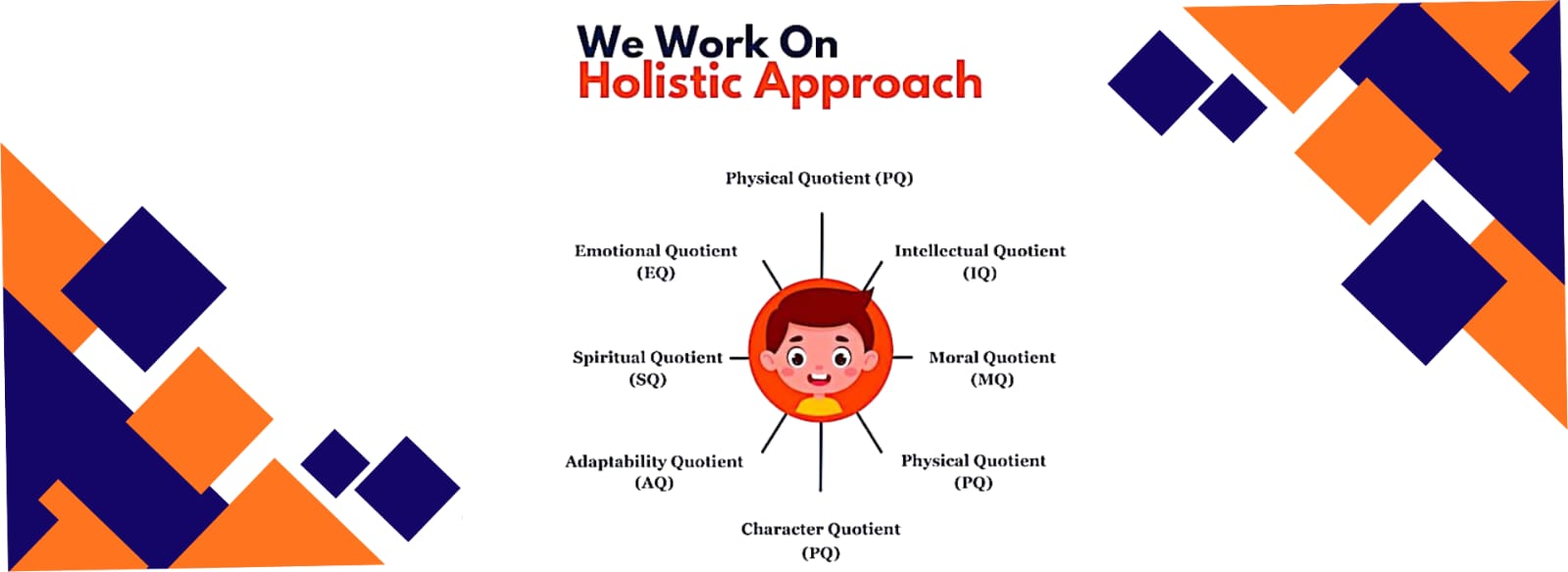 We Work On
Holistic Approach

Physical Quotient (PQ)

Emotional Quotient (EQ)

Intellectual Quotient (IQ)

Spiritual Quotient (SQ)

Moral Quotient (MQ)

Adaptability Quotient (AQ)

Physical Quotient (PQ)

Character Quotient (PQ)